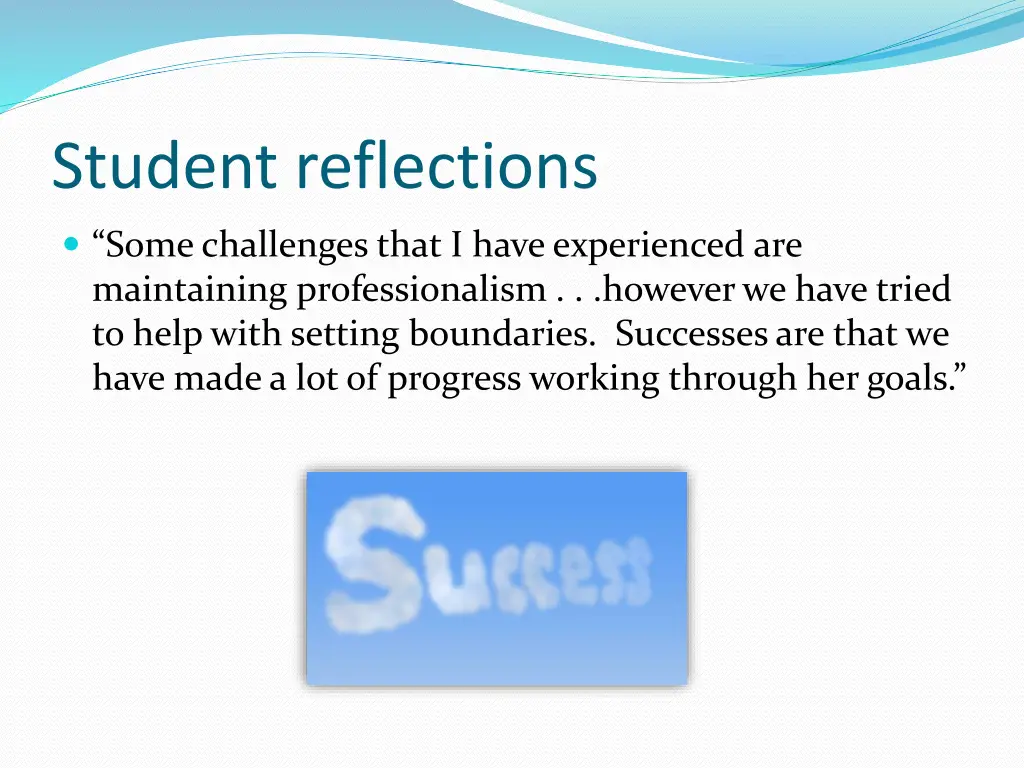 Student reflections

“Some challenges that I have experienced are maintaining professionalism . . .however we have tried to help with setting boundaries. Successes are that we have made a lot of progress working through her goals.”

Success